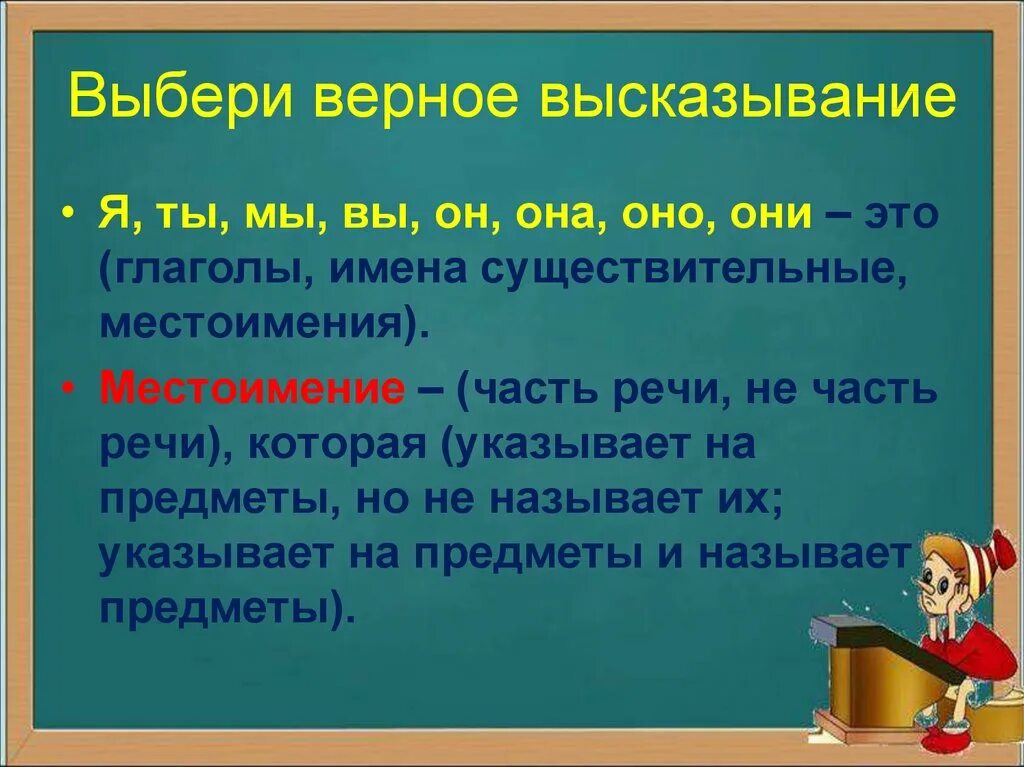 Выбери верное высказывание

• Я, ты, мы, вы, он, она, оно, они – это (глаголы, имена существительные, местоимения).

• Местоимение – (часть речи, не часть речи), которая (указывает на предметы, но не называет их; указывает на предметы и называет предметы).